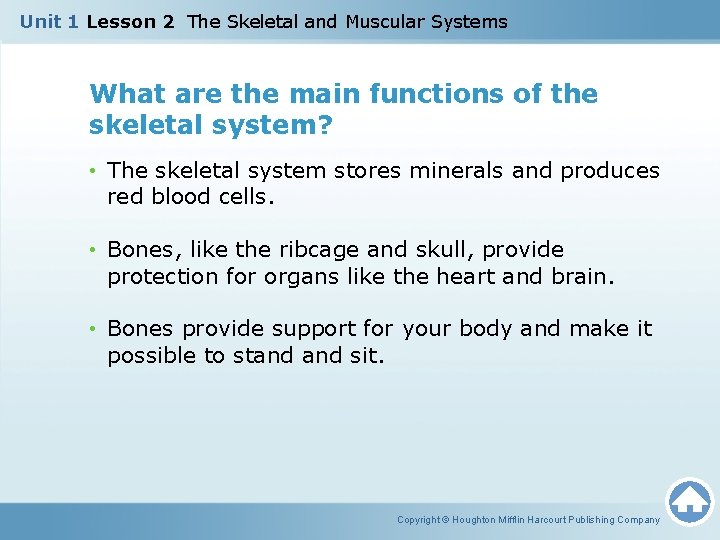 Unit 1 Lesson 2 The Skeletal and Muscular Systems

What are the main functions of the skeletal system?

• The skeletal system stores minerals and produces red blood cells.

• Bones, like the ribcage and skull, provide protection for organs like the heart and brain.

• Bones provide support for your body and make it possible to stand and sit.

Copyright © Houghton Mifflin Harcourt Publishing Company